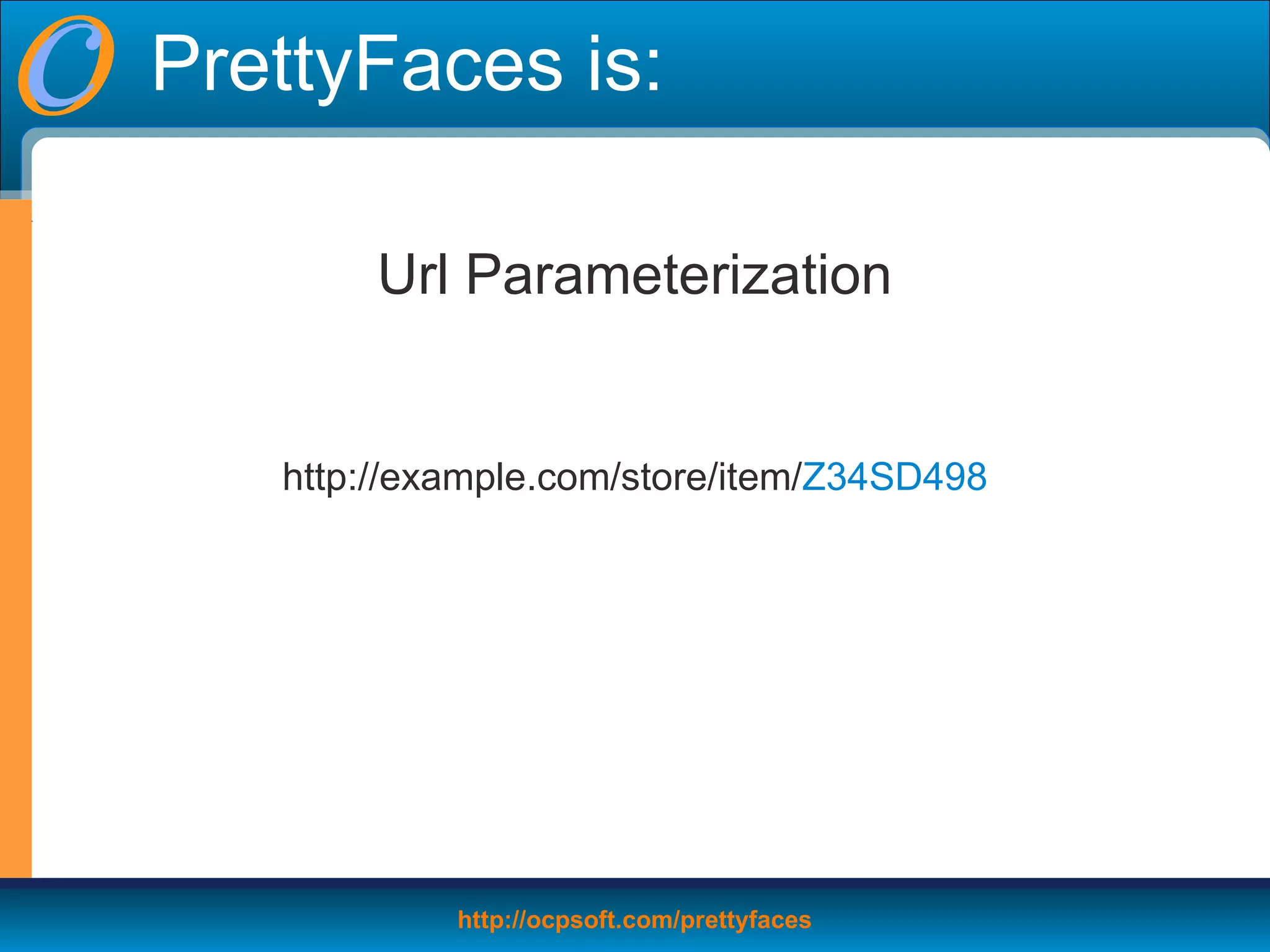 PrettyFaces is:

Url Parameterization

http://example.com/store/item/Z34SD498

http://ocpsoft.com/prettyfaces